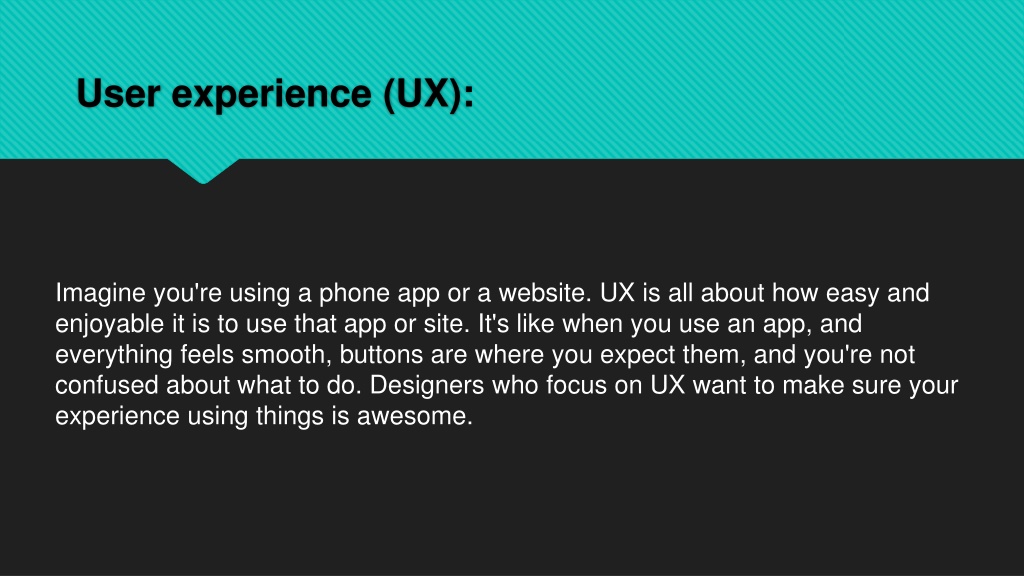 User experience (UX):

Imagine you're using a phone app or a website. UX is all about how easy and enjoyable it is to use that app or site. It's like when you use an app, and everything feels smooth, buttons are where you expect them, and you're not confused about what to do. Designers who focus on UX want to make sure your experience using things is awesome.